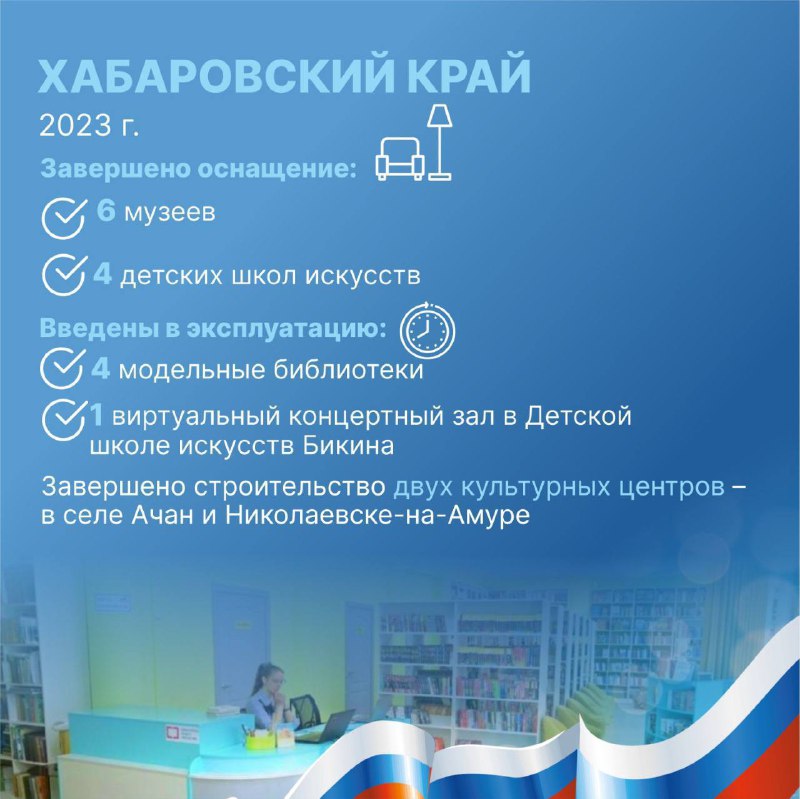 ХАБАРОВСКИЙ КРАЙ
2023 г.

Завершено оснащение:

6 музеев

4 детских школ искусств

Введены в эксплуатацию:

4 модельные библиотеки

1 виртуальный концертный зал в Детской школе искусств Бикина

Завершено строительство двух культурных центров – в селе Ачан и Николаевске-на-Амуре